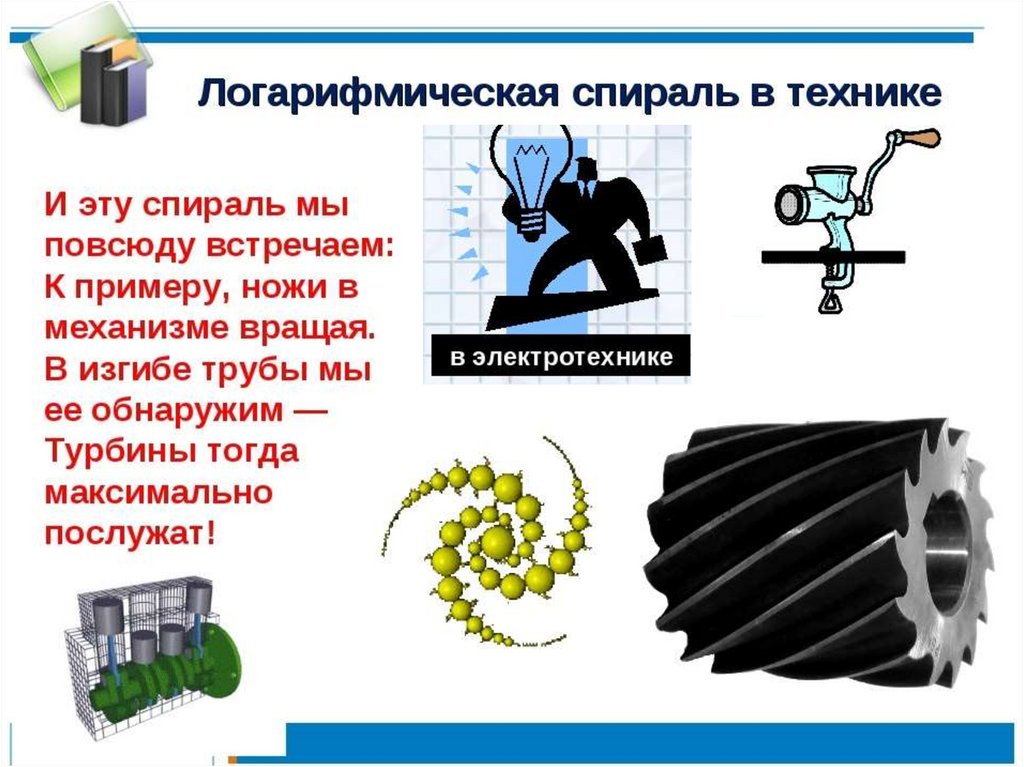 Логарифмическая спираль в технике

И эту спираль мы повсюду встречаем: К примеру, ножи в механизме вращая. В изгибе трубы мы ее обнаружим — Турбины тогда максимально послужат!

в электротехнике